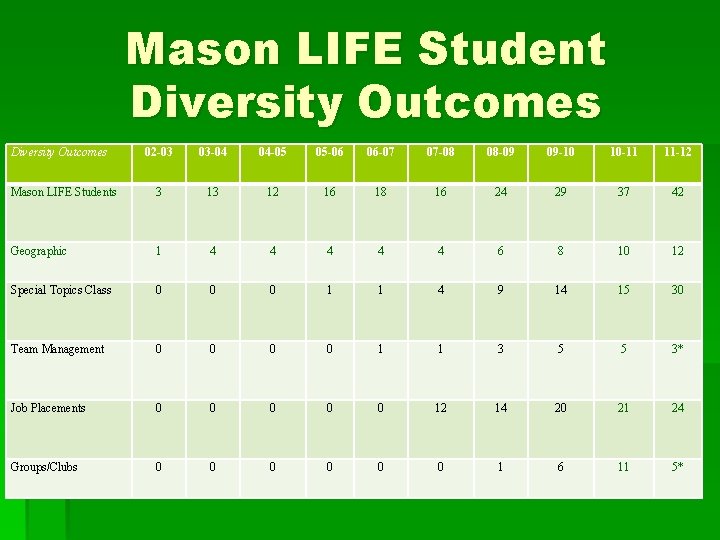 Mason LIFE Student Diversity Outcomes

| Diversity Outcomes | 02-03 | 03-04 | 04-05 | 05-06 | 06-07 | 07-08 | 08-09 | 09-10 | 10-11 | 11-12 |
|---|---|---|---|---|---|---|---|---|---|---|
| Mason LIFE Students | 3 | 13 | 12 | 16 | 18 | 16 | 24 | 29 | 37 | 42 |
| Geographic | 1 | 4 | 4 | 4 | 4 | 4 | 6 | 8 | 10 | 12 |
| Special Topics Class | 0 | 0 | 0 | 1 | 1 | 4 | 9 | 14 | 15 | 30 |
| Team Management | 0 | 0 | 0 | 0 | 1 | 1 | 3 | 5 | 5 | 3* |
| Job Placements | 0 | 0 | 0 | 0 | 0 | 12 | 14 | 20 | 21 | 24 |
| Groups/Clubs | 0 | 0 | 0 | 0 | 0 | 0 | 1 | 6 | 11 | 5* |